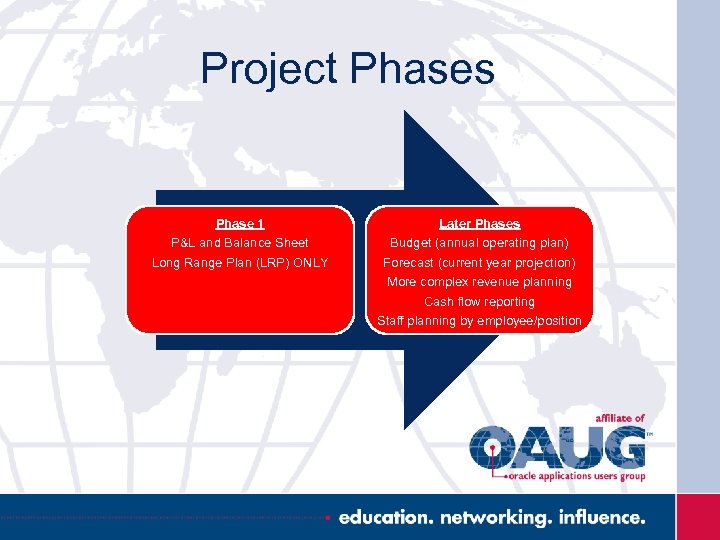 Project Phases

Phase 1
P&L and Balance Sheet
Long Range Plan (LRP) ONLY

Later Phases
Budget (annual operating plan)
Forecast (current year projection)
More complex revenue planning
Cash flow reporting
Staff planning by employee/position

affiliate of
OAUG™
oracle applications users group

education. networking. influence.